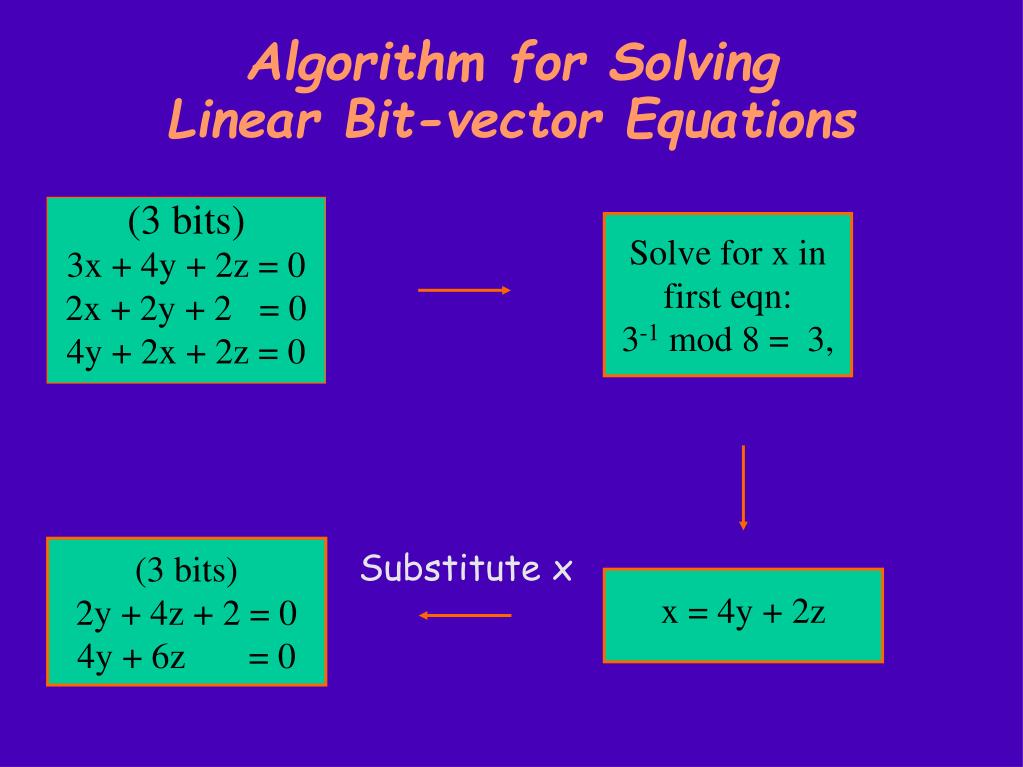 Algorithm for Solving
Linear Bit-vector Equations

(3 bits)
$3x + 4y + 2z = 0$
$2x + 2y + 2 = 0$
$4y + 2x + 2z = 0$

Solve for x in first eqn:
$3^{-1} \bmod 8 = 3$,

$x = 4y + 2z$

Substitute x

(3 bits)
$2y + 4z + 2 = 0$
$4y + 6z = 0$